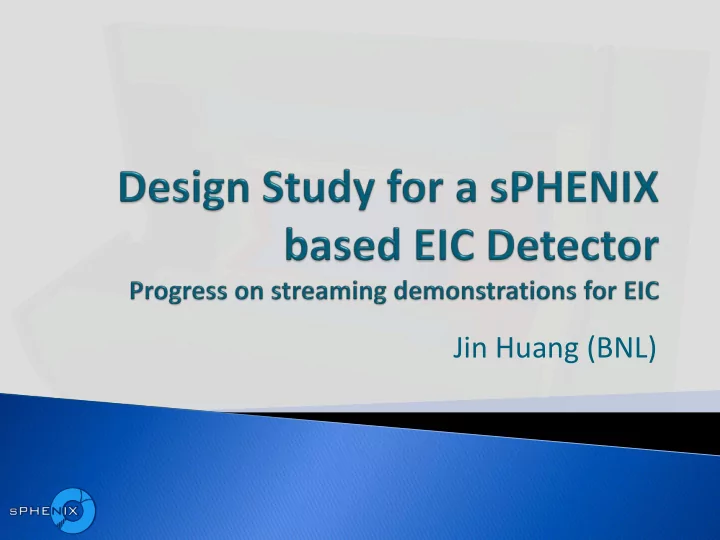 Design Study for a sPHENIX based EIC Detector
Progress on streaming demonstrations for EIC

Jin Huang (BNL)

sPHENIX